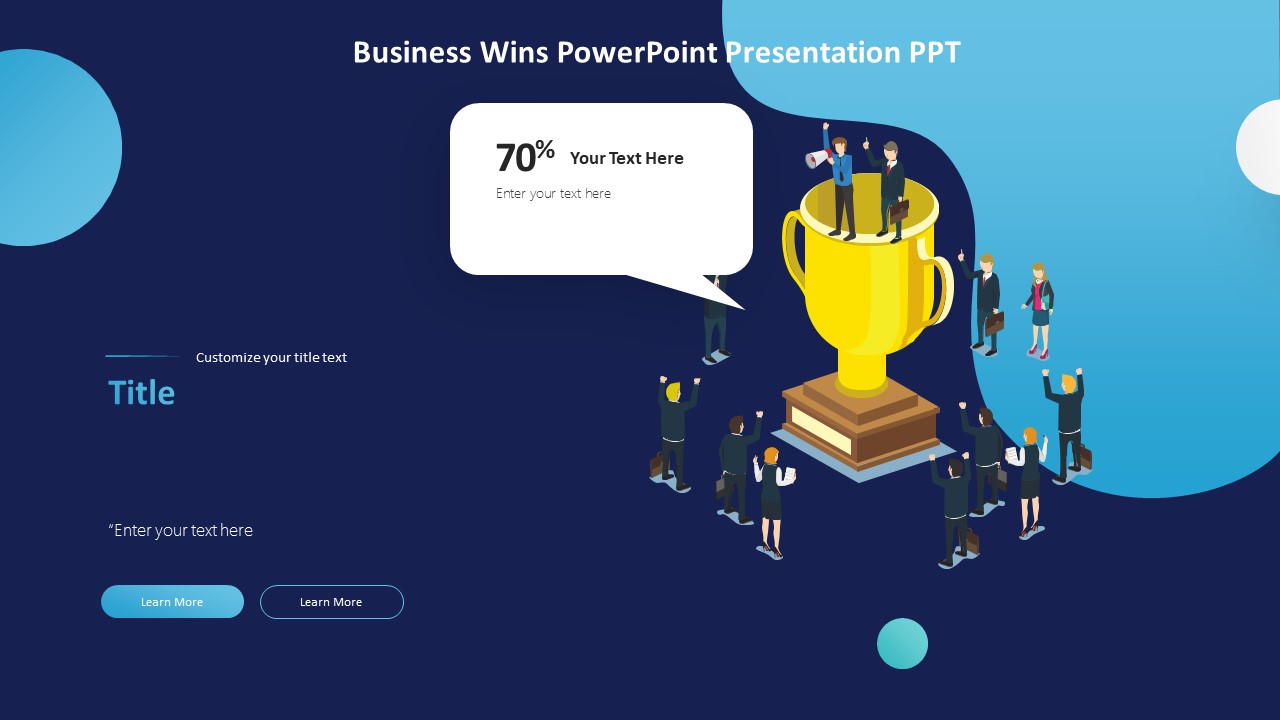 Business Wins PowerPoint Presentation PPT

70% Your Text Here

Enter your text here

Customize your title text

Title

"Enter your text here

Learn More

Learn More